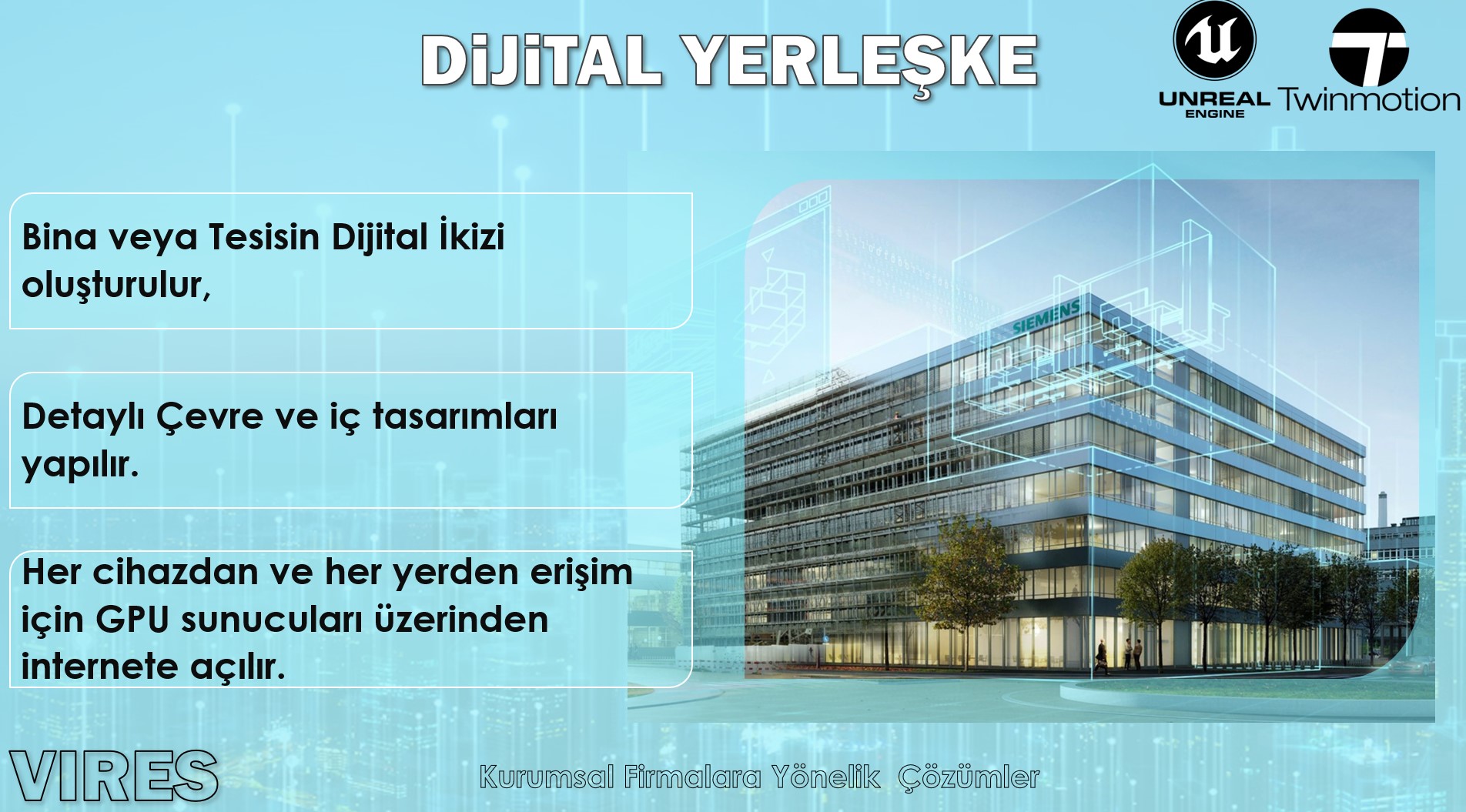 DiJiTAL YERLEŞKE

UNREAL ENGINE

Twinmotion

Bina veya Tesisin Dijital İkizi oluşturulur,

Detaylı Çevre ve iç tasarımları yapılır.

Her cihazdan ve her yerden erişim için GPU sunucuları üzerinden internete açılır.

SIEMENS

VIRES

Kurumsal Firmalara Yönelik Çözümler